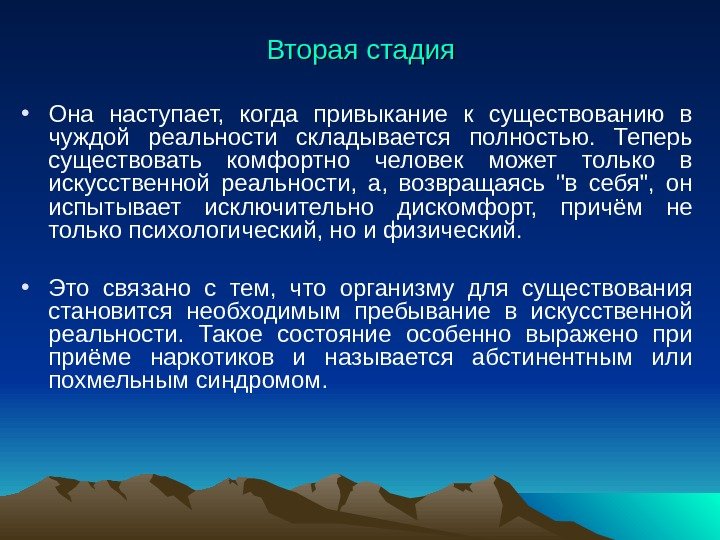 Вторая стадия

• Она наступает, когда привыкание к существованию в чуждой реальности складывается полностью. Теперь существовать комфортно человек может только в искусственной реальности, а, возвращаясь "в себя", он испытывает исключительно дискомфорт, причём не только психологический, но и физический.

• Это связано с тем, что организму для существования становится необходимым пребывание в искусственной реальности. Такое состояние особенно выражено при приёме наркотиков и называется абстинентным или похмельным синдромом.